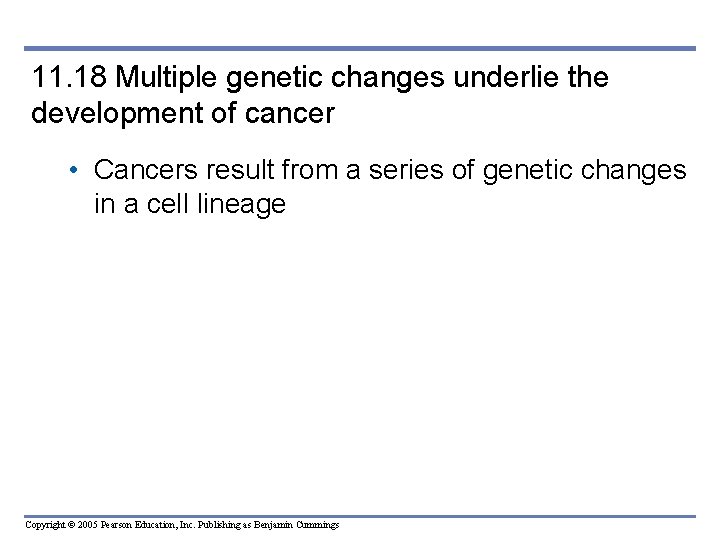 11.18 Multiple genetic changes underlie the development of cancer

• Cancers result from a series of genetic changes in a cell lineage

Copyright © 2005 Pearson Education, Inc. Publishing as Benjamin Cummings